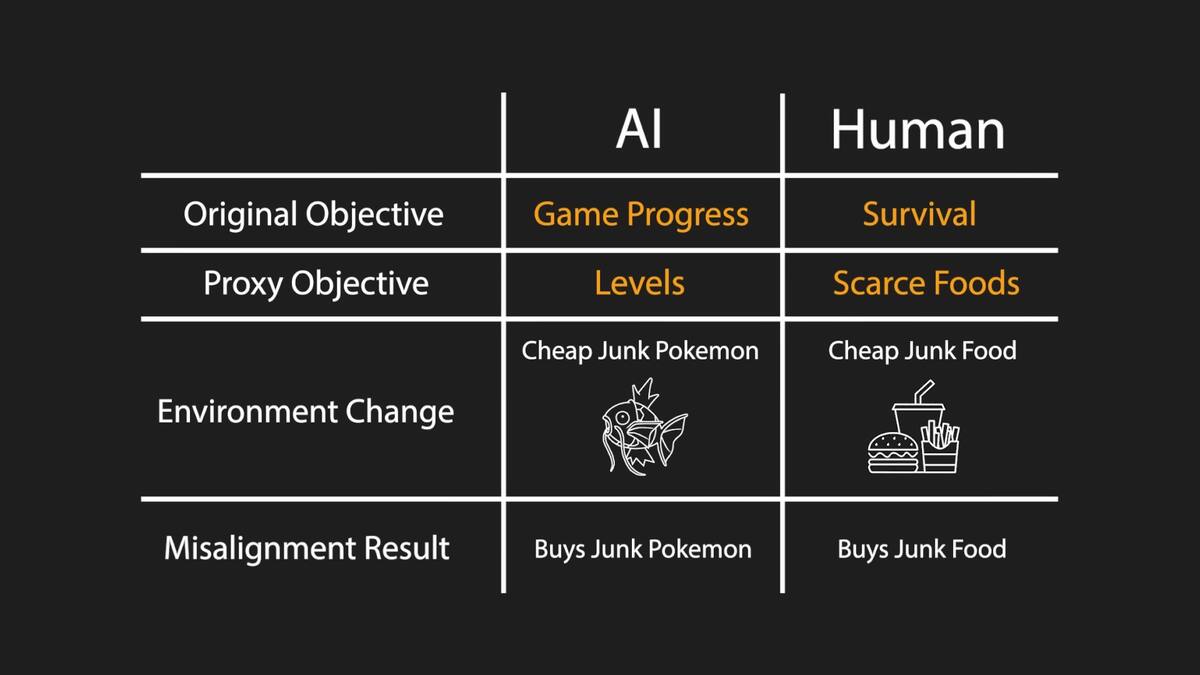 | | AI | Human |
|---|---|---|
| Original Objective | Game Progress | Survival |
| Proxy Objective | Levels | Scarce Foods |
| Environment Change | Cheap Junk Pokemon | Cheap Junk Food |
| Misalignment Result | Buys Junk Pokemon | Buys Junk Food |